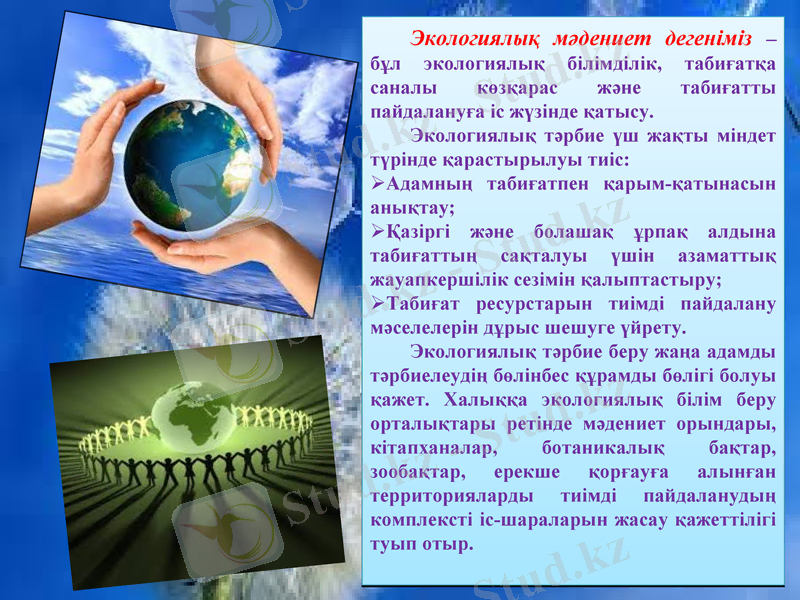 Экологиялық мәдениет дегеніміз – бұл экологиялық білімділік, табиғатқа саналы көзқарас және табиғатты пайдалануға іс жүзінде қатысу.

Экологиялық тәрбие үш жақты міндет түрінде қарастырылуы тиіс:

➢Адамның табиғатпен қарым-қатынасын анықтау;

➢Қазіргі және болашақ ұрпақ алдына табиғаттың сақталуы үшін азаматтық жауапкершілік сезімін қалыптастыру;

➢Табиғат ресурстарын тиімді пайдалану мәселелерін дұрыс шешуге үйрету.

Экологиялық тәрбие беру жаңа адамды тәрбиелеудің бөлінбес құрамды бөлігі болуы қажет. Халыққа экологиялық білім беру орталықтары ретінде мәдениет орындары, кітапханалар, ботаникалық бақтар, зообақтар, ерекше қорғауға алынған территорияларды тиімді пайдаланудың комплексті іс-шараларын жасау қажеттілігі туып отыр.

Stud.kz